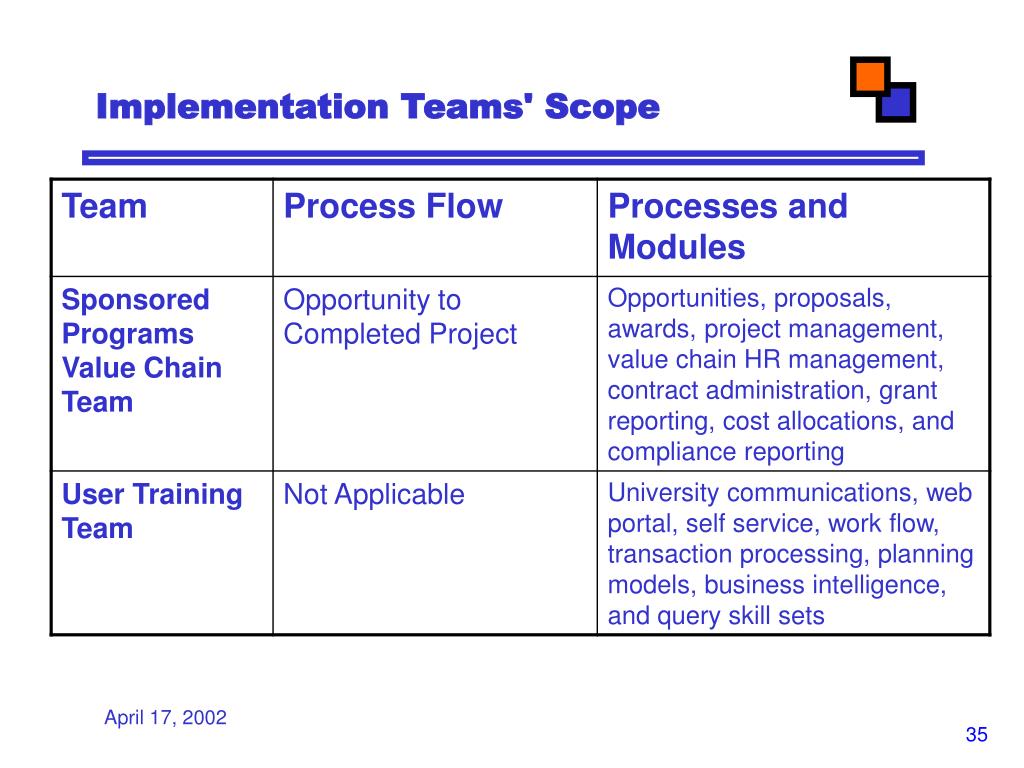 Implementation Teams' Scope

| Team | Process Flow | Processes and Modules |
|---|---|---|
| Sponsored Programs Value Chain Team | Opportunity to Completed Project | Opportunities, proposals, awards, project management, value chain HR management, contract administration, grant reporting, cost allocations, and compliance reporting |
| User Training Team | Not Applicable | University communications, web portal, self service, work flow, transaction processing, planning models, business intelligence, and query skill sets |

April 17, 2002

35